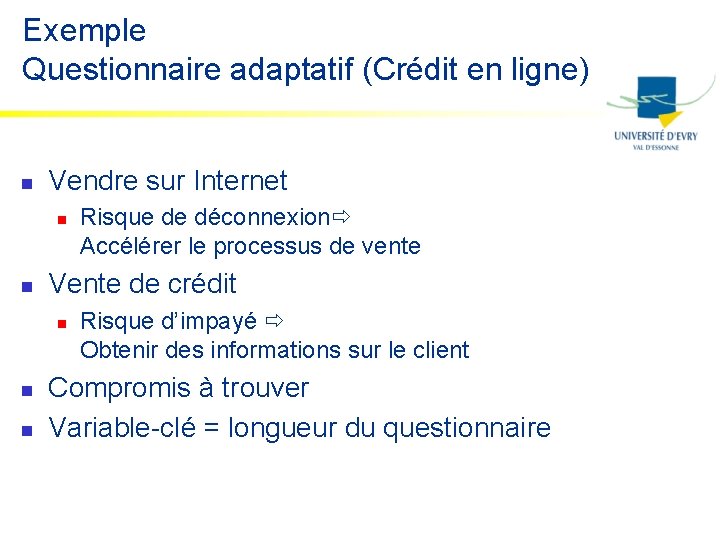 Exemple
Questionnaire adaptatif (Crédit en ligne)

UNIVERSITÉ D'EVRY
VAL D'ESSONNE

Vendre sur Internet

Risque de déconnexion⇨
Accélérer le processus de vente

Vente de crédit

Risque d'impayé ⇨
Obtenir des informations sur le client

Compromis à trouver

Variable-clé = longueur du questionnaire